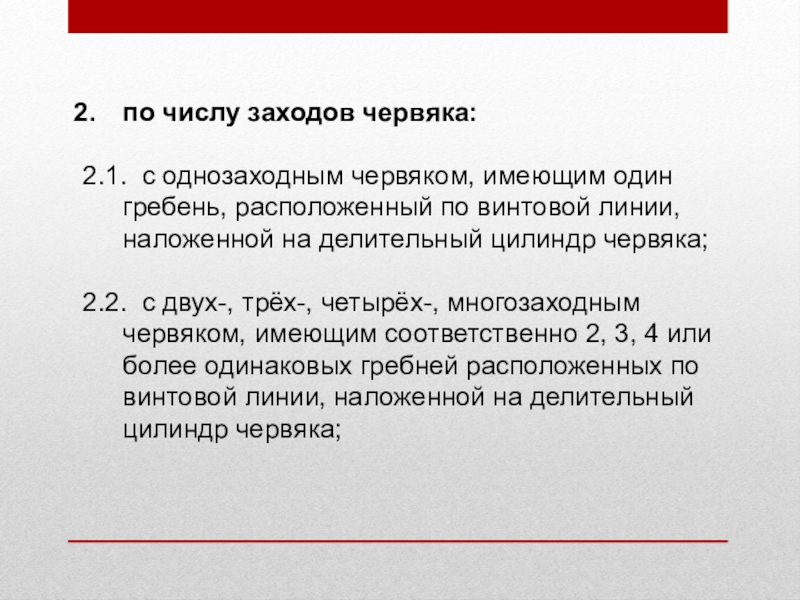 2. по числу заходов червяка:

2.1. с однозаходным червяком, имеющим один гребень, расположенный по винтовой линии, наложенной на делительный цилиндр червяка;

2.2. с двух-, трёх-, четырёх-, многозаходным червяком, имеющим соответственно 2, 3, 4 или более одинаковых гребней расположенных по винтовой линии, наложенной на делительный цилиндр червяка;